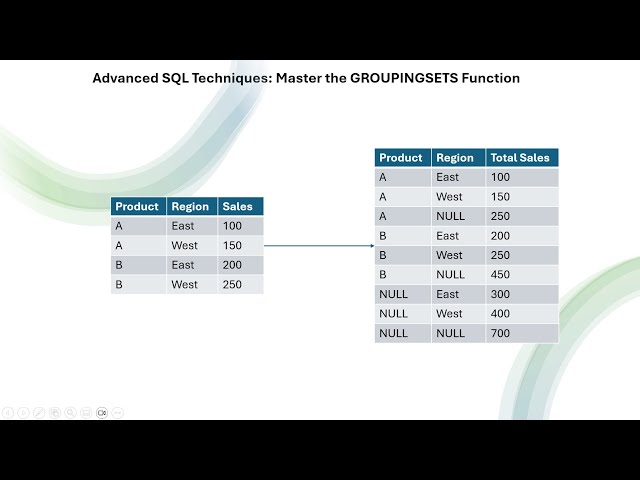 Advanced SQL Techniques: Master the GROUPINGSETS Function

| Product | Region | Sales |
|---|---|---|
| A | East | 100 |
| A | West | 150 |
| B | East | 200 |
| B | West | 250 |

| Product | Region | Total Sales |
|---|---|---|
| A | East | 100 |
| A | West | 150 |
| A | NULL | 250 |
| B | East | 200 |
| B | West | 250 |
| B | NULL | 450 |
| NULL | East | 300 |
| NULL | West | 400 |
| NULL | NULL | 700 |